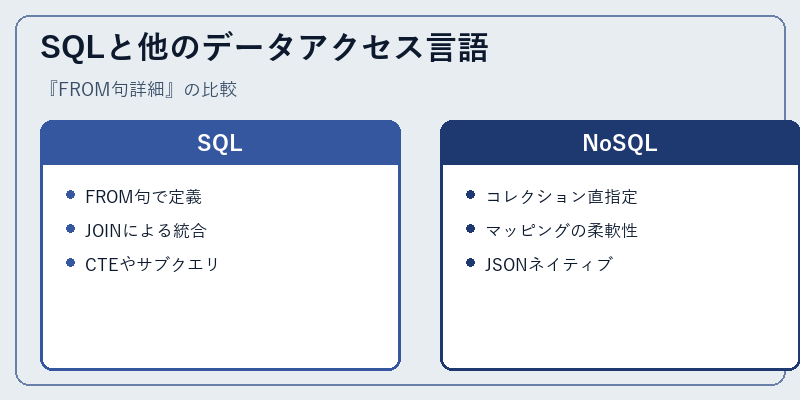 SQLと他のデータアクセス言語

『FROM句詳細』の比較

SQL

- FROM句で定義
- JOINによる統合
- CTEやサブクエリ

NoSQL

- コレクション直指定
- マッピングの柔軟性
- JSONネイティブ